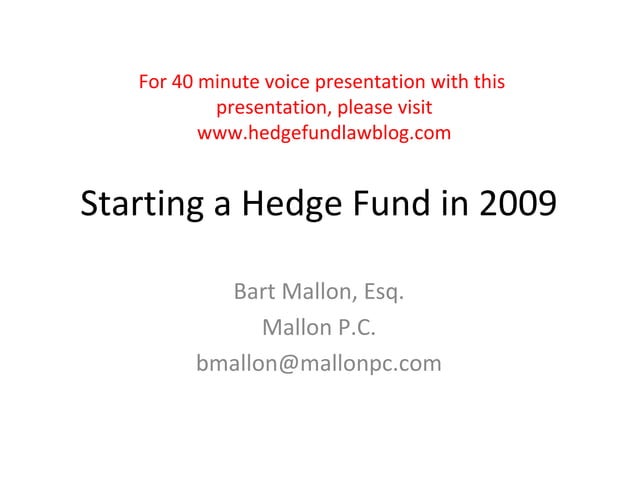 For 40 minute voice presentation with this presentation, please visit www.hedgefundlawblog.com

Starting a Hedge Fund in 2009

Bart Mallon, Esq.
Mallon P.C.
bmallon@mallonpc.com